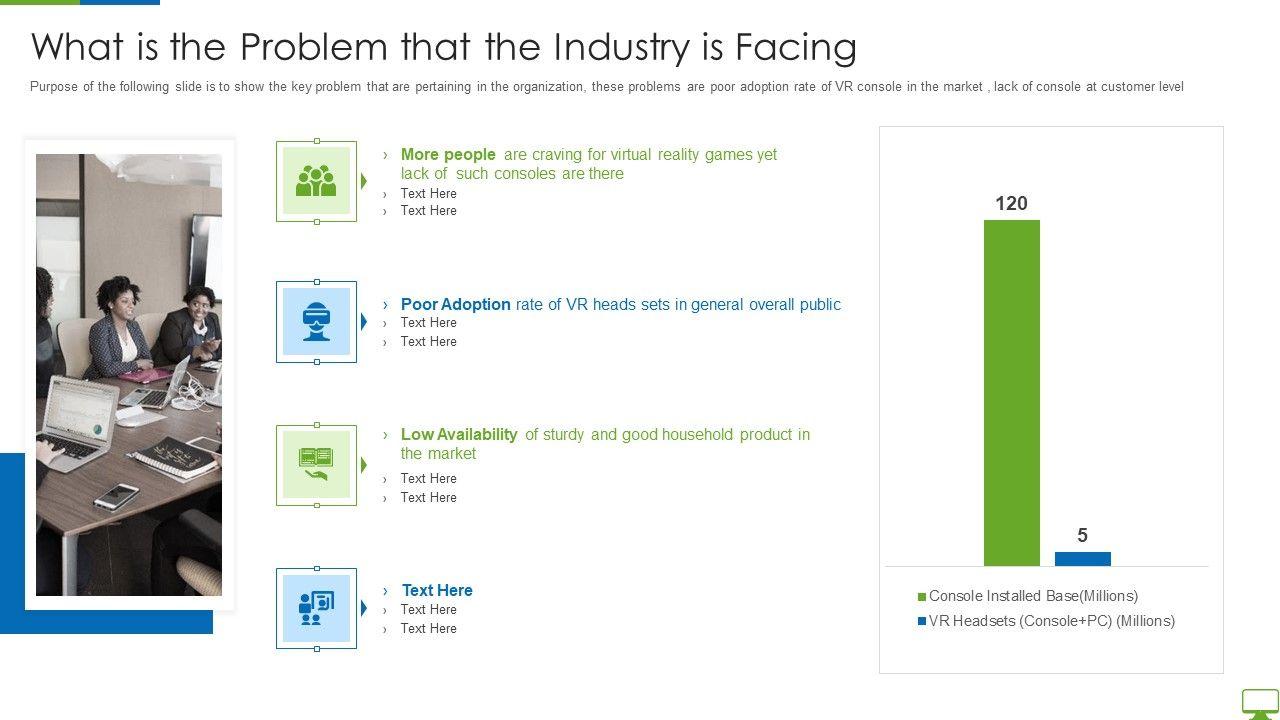 What is the Problem that the Industry is Facing

Purpose of the following slide is to show the key problem that are pertaining in the organization, these problems are poor adoption rate of VR console in the market , lack of console at customer level

› More people are craving for virtual reality games yet lack of such consoles are there
› Text Here
› Text Here

› Poor Adoption rate of VR heads sets in general overall public
› Text Here
› Text Here

› Low Availability of sturdy and good household product in the market
› Text Here
› Text Here

› Text Here
› Text Here
› Text Here

120

5

Console Installed Base(Millions)
VR Headsets (Console+PC) (Millions)